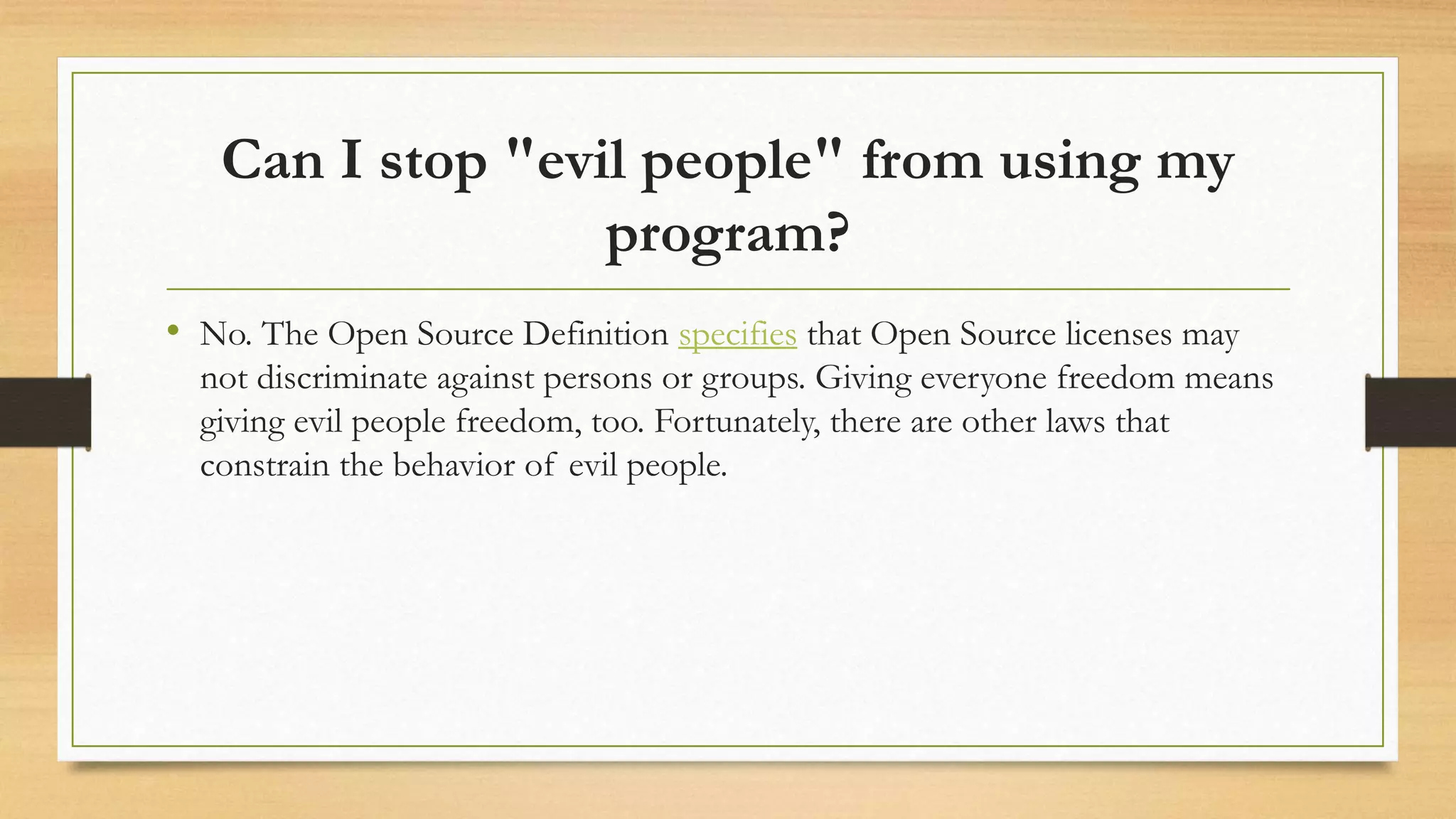 Can I stop "evil people" from using my program?

• No. The Open Source Definition specifies that Open Source licenses may not discriminate against persons or groups. Giving everyone freedom means giving evil people freedom, too. Fortunately, there are other laws that constrain the behavior of evil people.